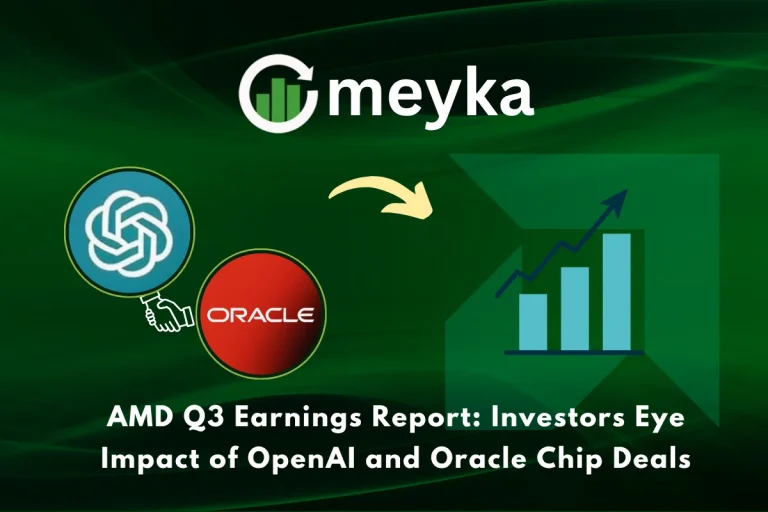 meyka

ORACLE

AMD Q3 Earnings Report: Investors Eye Impact of OpenAI and Oracle Chip Deals